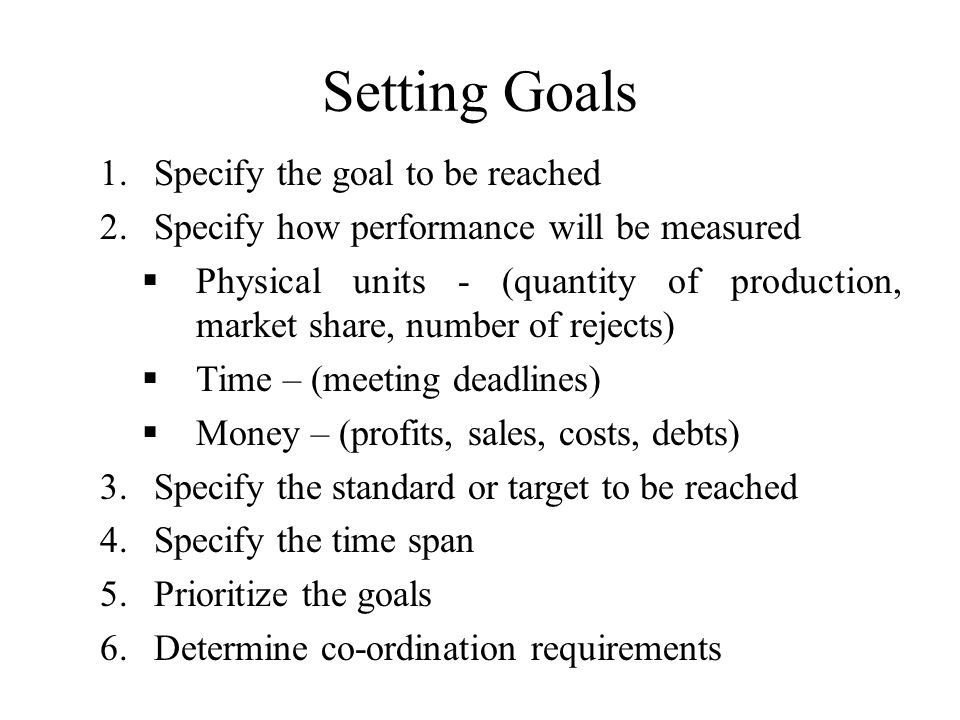 Setting Goals

1. Specify the goal to be reached
2. Specify how performance will be measured
   ▪ Physical units - (quantity of production, market share, number of rejects)
   ▪ Time – (meeting deadlines)
   ▪ Money – (profits, sales, costs, debts)
3. Specify the standard or target to be reached
4. Specify the time span
5. Prioritize the goals
6. Determine co-ordination requirements